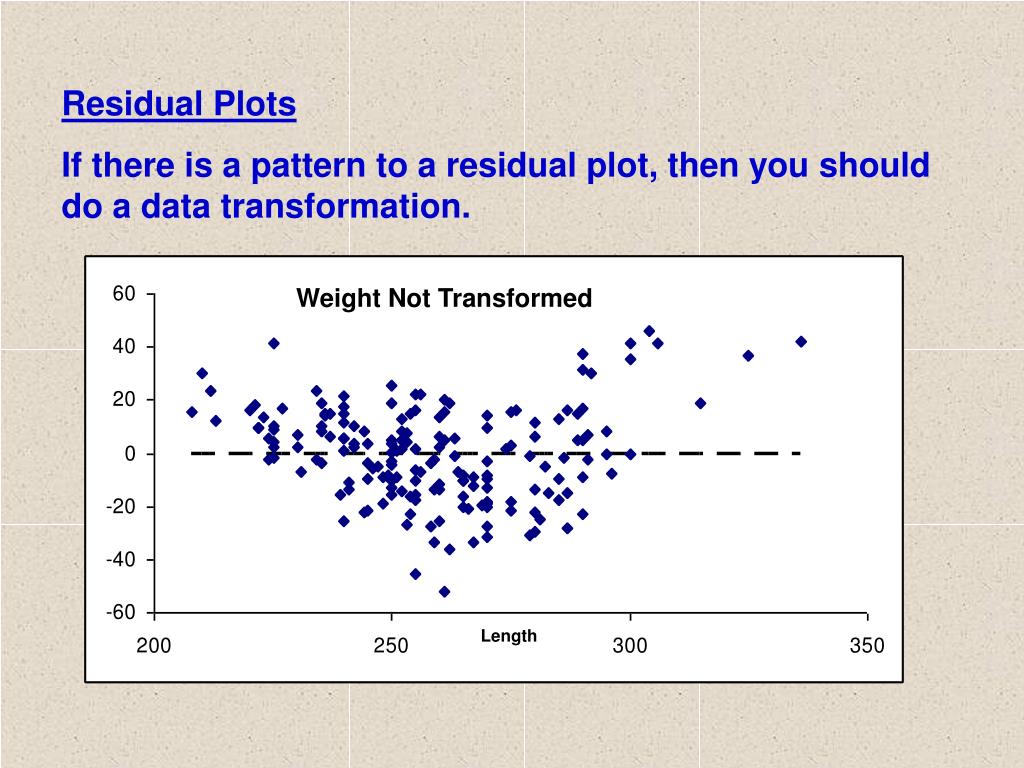 Residual Plots

If there is a pattern to a residual plot, then you should do a data transformation.

Weight Not Transformed

60
40
20
0
-20
-40
-60

200
250
300
350

Length